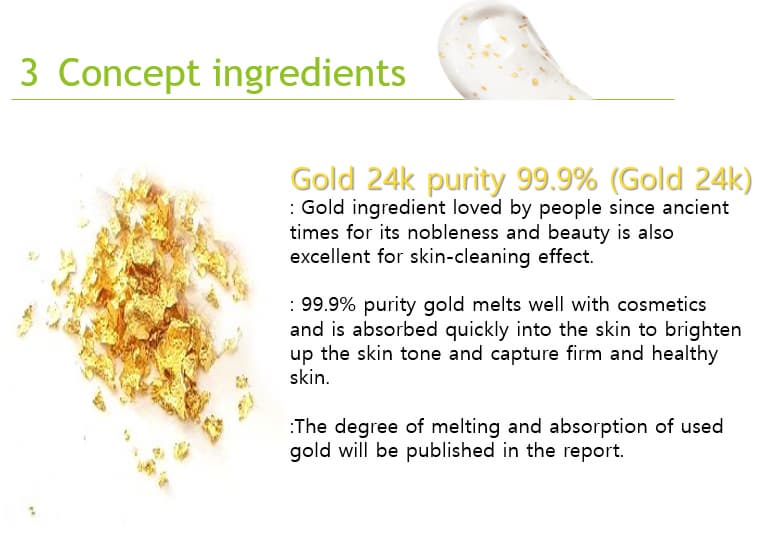 3 Concept ingredients

Gold 24k purity 99.9% (Gold 24k)
: Gold ingredient loved by people since ancient times for its nobleness and beauty is also excellent for skin-cleaning effect.

: 99.9% purity gold melts well with cosmetics and is absorbed quickly into the skin to brighten up the skin tone and capture firm and healthy skin.

:The degree of melting and absorption of used gold will be published in the report.